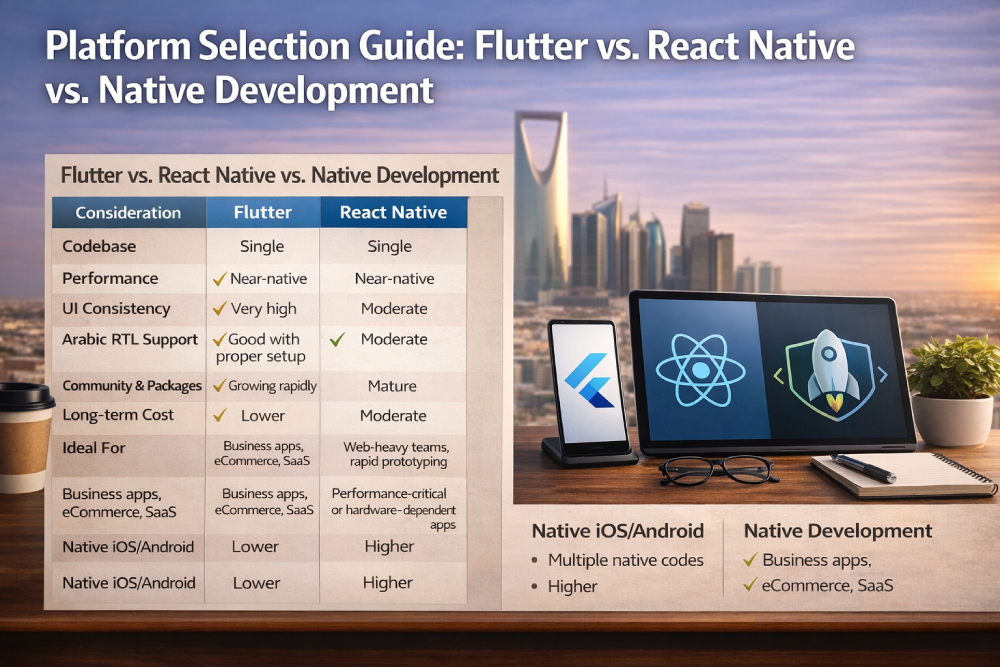 Platform Selection Guide: Flutter vs. React Native vs. Native Development

Flutter vs. React Native vs. Native Development

| Consideration | Flutter | React Native |
|---|---|---|
| Codebase | Single | Single |
| Performance | ✓ Near-native | Near-native |
| UI Consistency | ✓ Very high | Moderate |
| Arabic RTL Support | ✓ Good with proper setup | ✓ Moderate |
| Community & Packages | ✓ Growing rapidly | Mature |
| Long-term Cost | ✓ Lower | Moderate |
| Ideal For | Business apps, eCommerce, SaaS | Web-heavy teams, rapid prototyping |
| Business apps, eCommerce, SaaS | Business apps, eCommerce, SaaS | Performance-critical or hardware-dependent apps |
| Native iOS/Android | Lower | Higher |
| Native iOS/Android | Lower | Higher |

Native iOS/Android
• Multiple native codes
• Higher

Native Development
✓ Business apps,
✓ eCommerce, SaaS